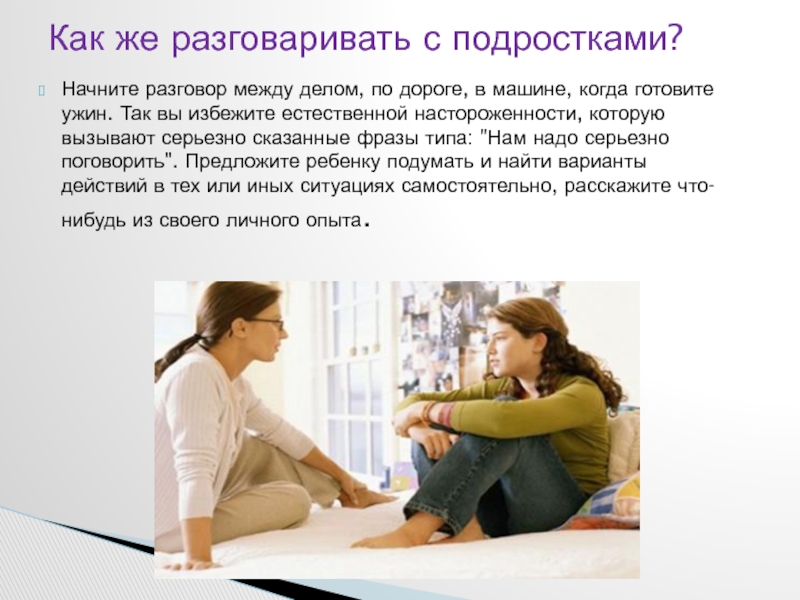 Как же разговаривать с подростками?

Начните разговор между делом, по дороге, в машине, когда готовите ужин. Так вы избежите естественной настороженности, которую вызывают серьезно сказанные фразы типа: "Нам надо серьезно поговорить". Предложите ребенку подумать и найти варианты действий в тех или иных ситуациях самостоятельно, расскажите что-нибудь из своего личного опыта.